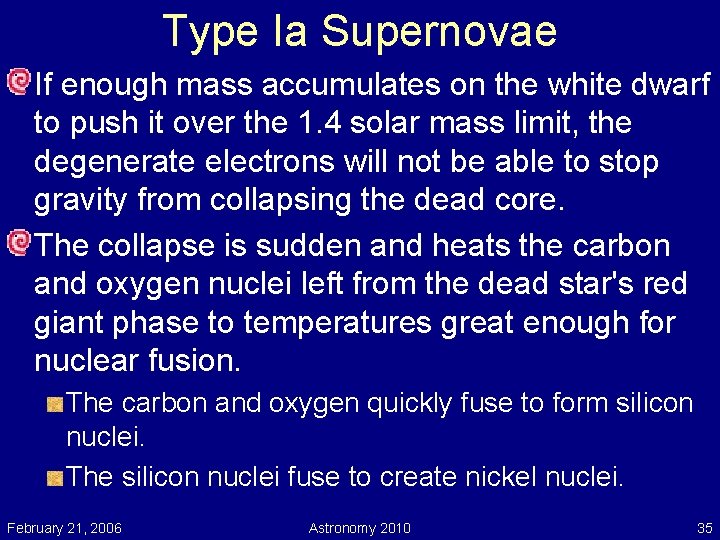 Type Ia Supernovae

If enough mass accumulates on the white dwarf to push it over the 1.4 solar mass limit, the degenerate electrons will not be able to stop gravity from collapsing the dead core.

The collapse is sudden and heats the carbon and oxygen nuclei left from the dead star's red giant phase to temperatures great enough for nuclear fusion.

The carbon and oxygen quickly fuse to form silicon nuclei.

The silicon nuclei fuse to create nickel nuclei.

February 21, 2006

Astronomy 2010

35